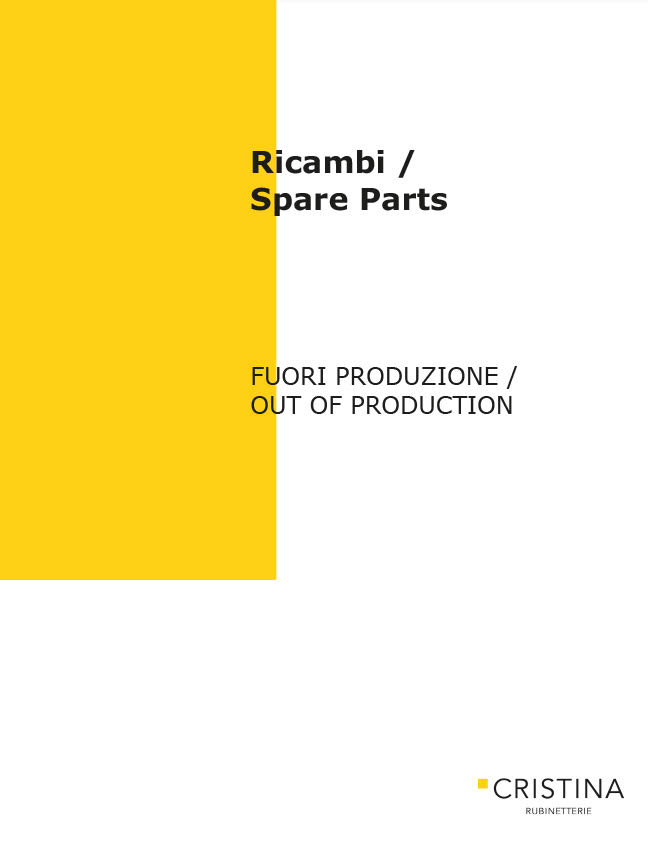 Ricambi /
Spare Parts

FUORI PRODUZIONE /
OUT OF PRODUCTION

CRISTINA
RUBINETTERIE